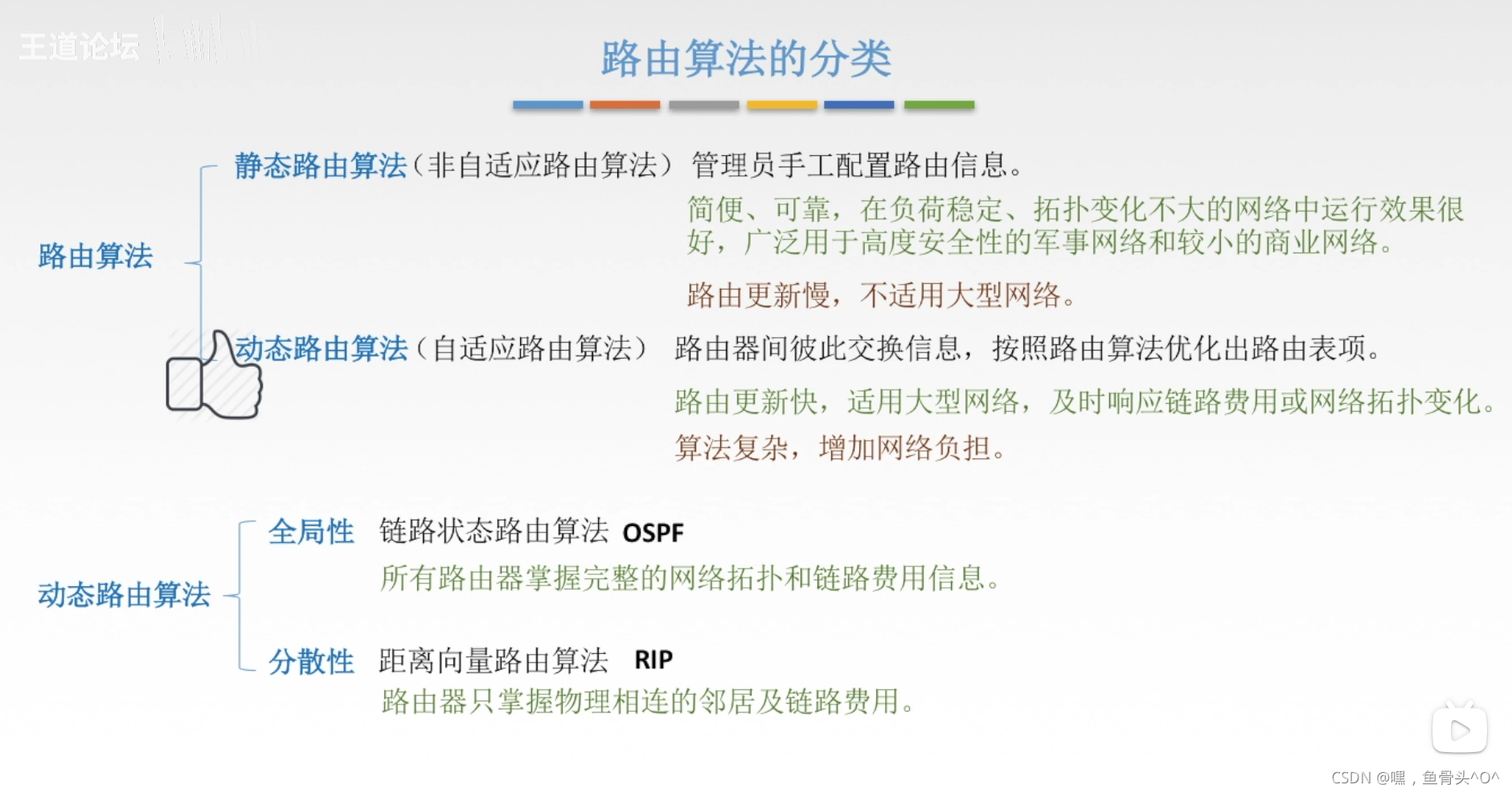 王道论坛

路由算法的分类

路由算法

静态路由算法（非自适应路由算法） 管理员手工配置路由信息。

简便、可靠，在负荷稳定、拓扑变化不大的网络中运行效果很好，广泛用于高度安全性的军事网络和较小的商业网络。

路由更新慢，不适用大型网络。

动态路由算法（自适应路由算法） 路由器间彼此交换信息，按照路由算法优化出路由表项。

路由更新快，适用大型网络，及时响应链路费用或网络拓扑变化。

算法复杂，增加网络负担。

动态路由算法

全局性 链路状态路由算法 OSPF

所有路由器掌握完整的网络拓扑和链路费用信息。

分散性 距离向量路由算法 RIP

路由器只掌握物理相连的邻居及链路费用。

CSDN @嘿，鱼骨头^O^